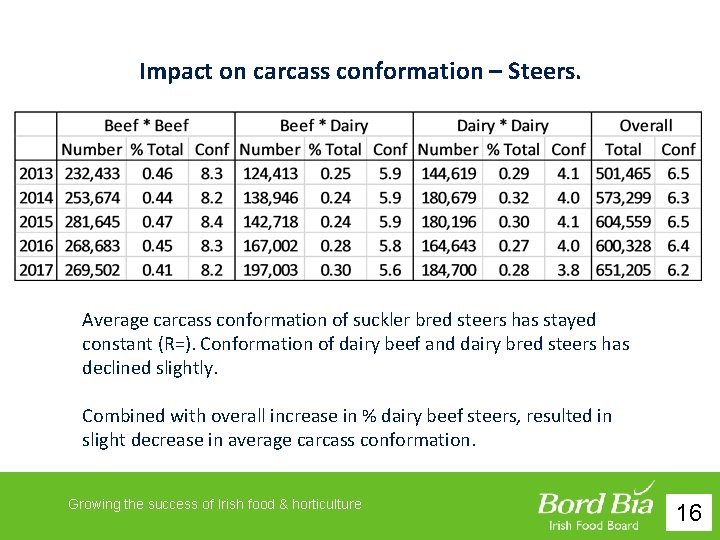 Impact on carcass conformation – Steers.

| | Beef * Beef | | | Beef * Dairy | | | Dairy * Dairy | | | Overall | |
|---|---|---|---|---|---|---|---|---|---|---|---|
| | Number | % Total | Conf | Number | % Total | Conf | Number | % Total | Conf | Total | Conf |
| 2013 | 232,433 | 0.46 | 8.3 | 124,413 | 0.25 | 5.9 | 144,619 | 0.29 | 4.1 | 501,465 | 6.5 |
| 2014 | 253,674 | 0.44 | 8.2 | 138,946 | 0.24 | 5.9 | 180,679 | 0.32 | 4.0 | 573,299 | 6.3 |
| 2015 | 281,645 | 0.47 | 8.4 | 142,718 | 0.24 | 5.9 | 180,196 | 0.30 | 4.1 | 604,559 | 6.5 |
| 2016 | 268,683 | 0.45 | 8.3 | 167,002 | 0.28 | 5.8 | 164,643 | 0.27 | 4.0 | 600,328 | 6.4 |
| 2017 | 269,502 | 0.41 | 8.2 | 197,003 | 0.30 | 5.6 | 184,700 | 0.28 | 3.8 | 651,205 | 6.2 |

Average carcass conformation of suckler bred steers has stayed constant (R=). Conformation of dairy beef and dairy bred steers has declined slightly.

Combined with overall increase in % dairy beef steers, resulted in slight decrease in average carcass conformation.

Growing the success of Irish food & horticulture

Bord Bia
Irish Food Board

16